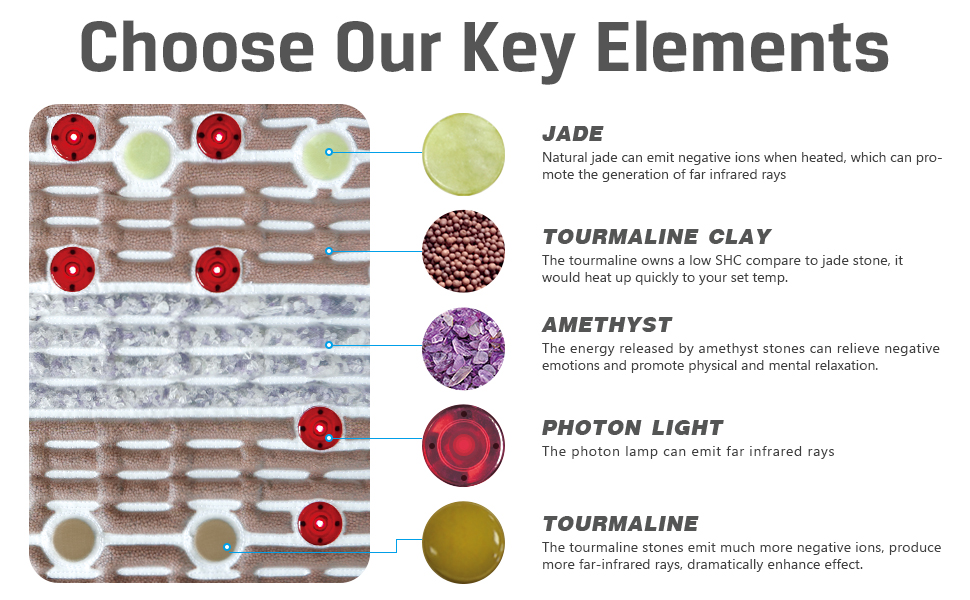 Choose Our Key Elements

JADE
Natural jade can emit negative ions when heated, which can promote the generation of far infrared rays

TOURMALINE CLAY
The tourmaline owns a low SHC compare to jade stone, it would heat up quickly to your set temp.

AMETHYST
The energy released by amethyst stones can relieve negative emotions and promote physical and mental relaxation.

PHOTON LIGHT
The photon lamp can emit far infrared rays

TOURMALINE
The tourmaline stones emit much more negative ions, produce more far-infrared rays, dramatically enhance effect.